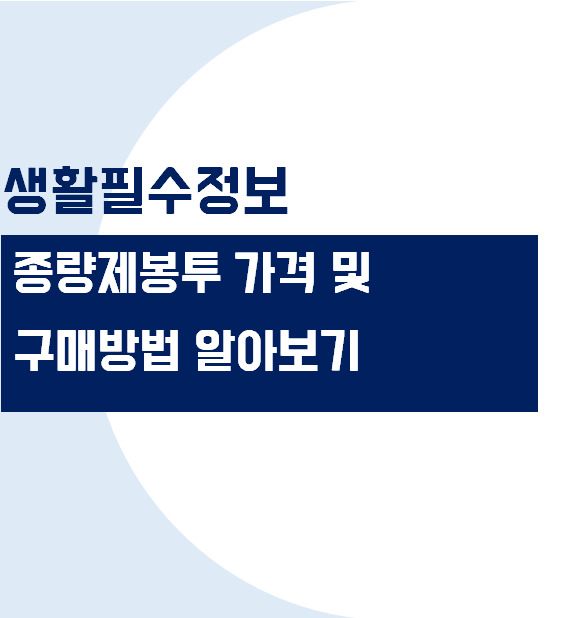 생활필수정보

종량제봉투 가격 및
구매방법 알아보기